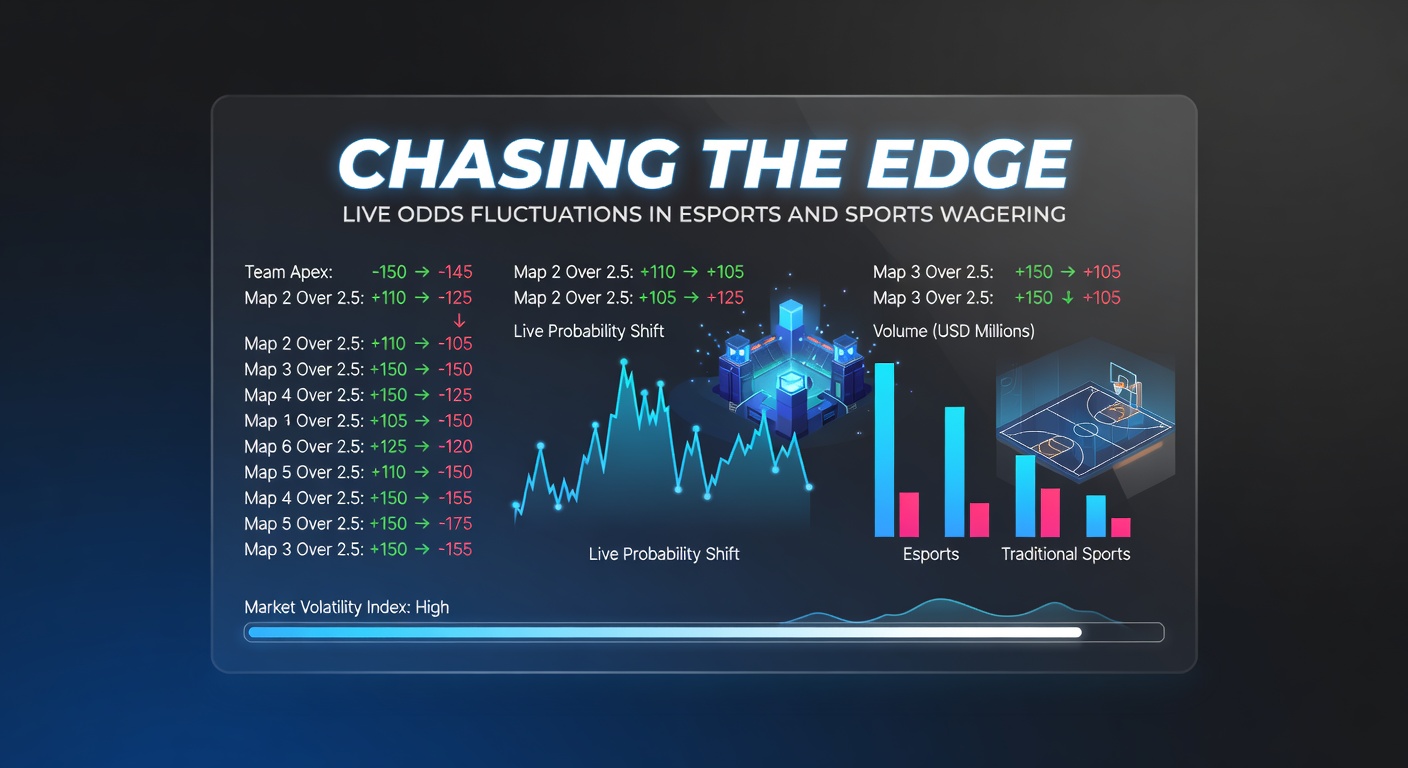 CHASING THE EDGE

LIVE ODDS FLUCTUATIONS IN ESPORTS AND SPORTS WAGERING

Team Apex: -150 → -145
Map 2 Over 2.5: +110 → -125
↓
Map 2 Over 2.5: +110 → -105
Map 3 Over 2.5: +150 → -150
Map 4 Over 2.5: +150 → -125
Map 1 Over 2.5: +105 → -150
Map 6 Over 2.5: +125 → -120
Map 5 Over 2.5: +110 → -150
Map 4 Over 2.5: +150 → -155
Map 5 Over 2.5: +150 → -175
Map 3 Over 2.5: +150 → -155

Map 2 Over 2.5: +110 → +105
Map 2 Over 2.5: +105 → +125
Live Probability Shift

Live Probability Shift

Map 3 Over 2.5: +150 → +105
Map 3 Over 2.5: +150 ↓ +105
Volume (USD Millions)

Esports
Traditional Sports

Market Volatility Index: High